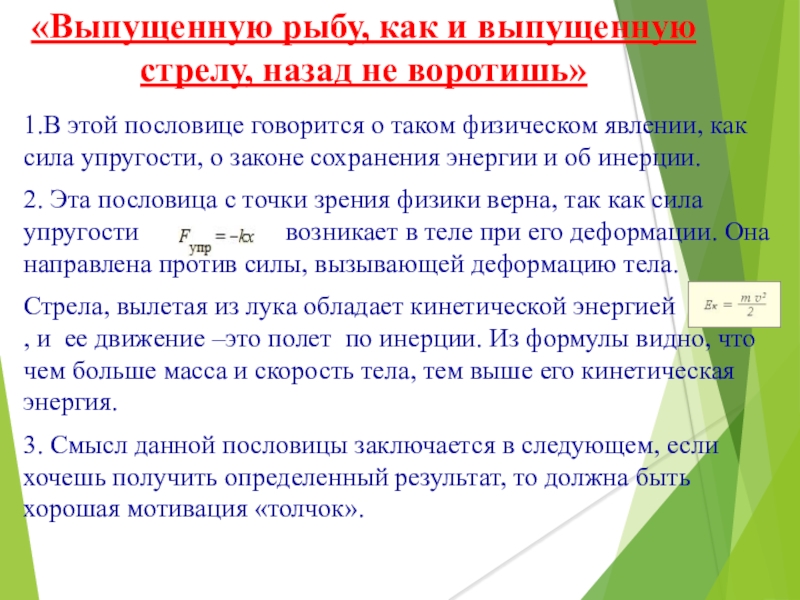 «Выпущенную рыбу, как и выпущенную стрелу, назад не воротишь»

1.В этой пословице говорится о таком физическом явлении, как сила упругости, о законе сохранения энергии и об инерции.

2. Эта пословица с точки зрения физики верна, так как сила упругости $F_{упр} = -kx$ возникает в теле при его деформации. Она направлена против силы, вызывающей деформацию тела.

Стрела, вылетая из лука обладает кинетической энергией $E_к = \frac{m v^2}{2}$ , и ее движение –это полет по инерции. Из формулы видно, что чем больше масса и скорость тела, тем выше его кинетическая энергия.

3. Смысл данной пословицы заключается в следующем, если хочешь получить определенный результат, то должна быть хорошая мотивация «толчок».